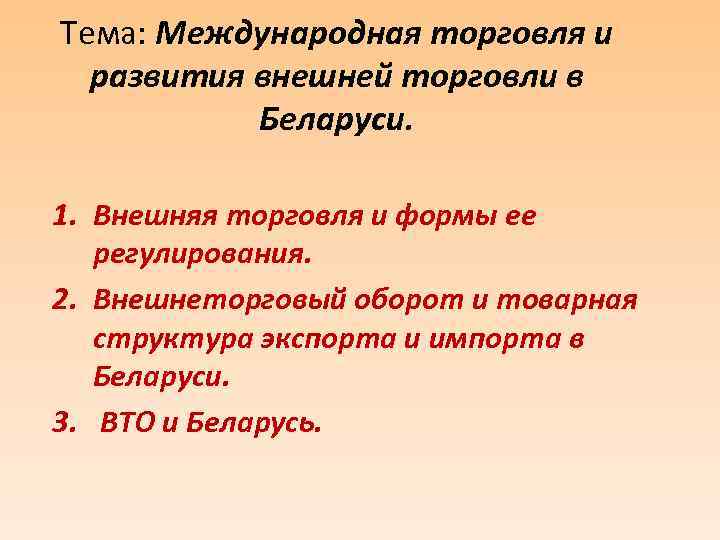 Тема: Международная торговля и развития внешней торговли в Беларуси.

1. Внешняя торговля и формы ее регулирования.
2. Внешнеторговый оборот и товарная структура экспорта и импорта в Беларуси.
3. ВТО и Беларусь.